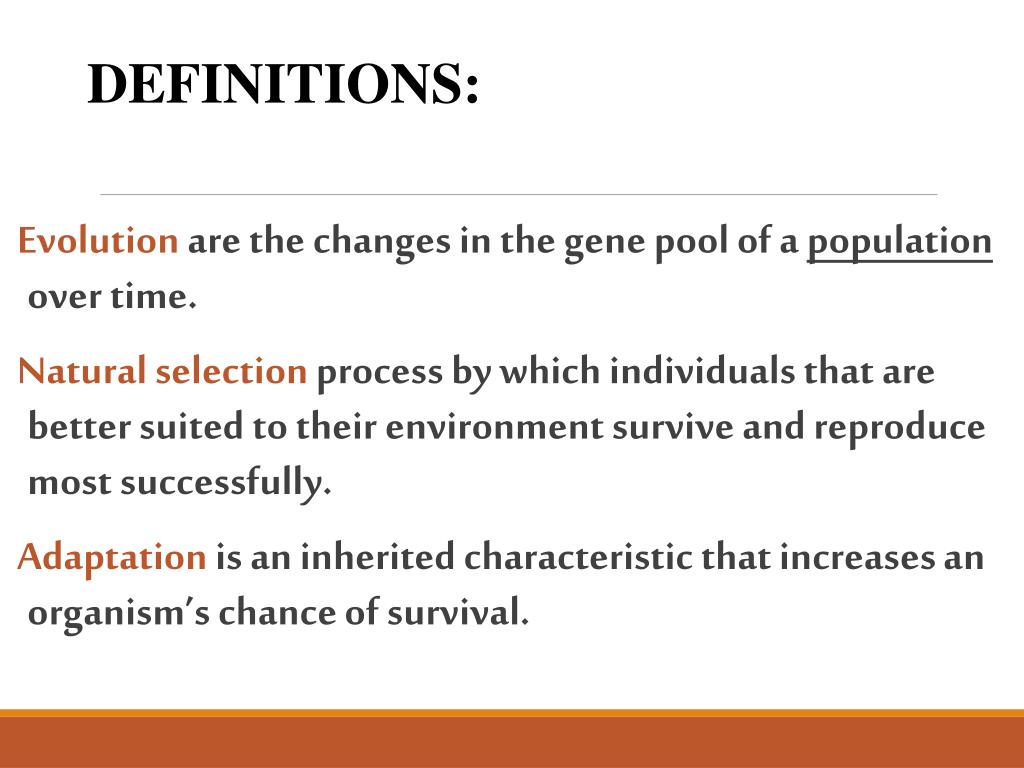 DEFINITIONS:

Evolution are the changes in the gene pool of a population over time.

Natural selection process by which individuals that are better suited to their environment survive and reproduce most successfully.

Adaptation is an inherited characteristic that increases an organism's chance of survival.